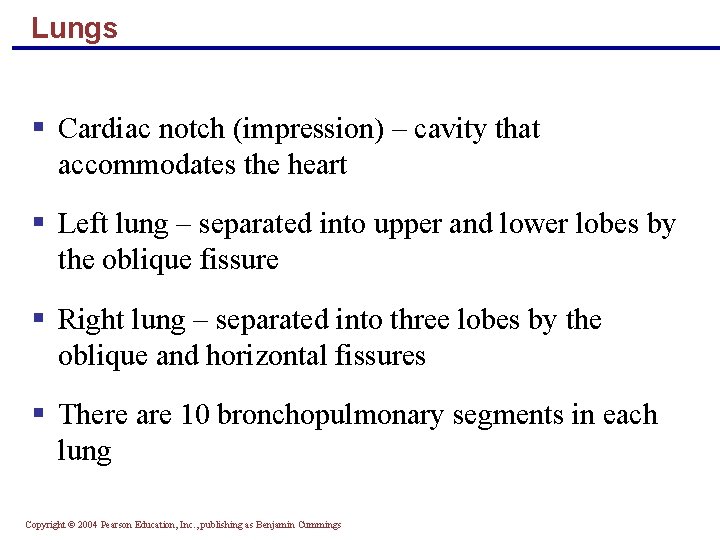 Lungs

▪ Cardiac notch (impression) – cavity that accommodates the heart

▪ Left lung – separated into upper and lower lobes by the oblique fissure

▪ Right lung – separated into three lobes by the oblique and horizontal fissures

▪ There are 10 bronchopulmonary segments in each lung

Copyright © 2004 Pearson Education, Inc., publishing as Benjamin Cummings